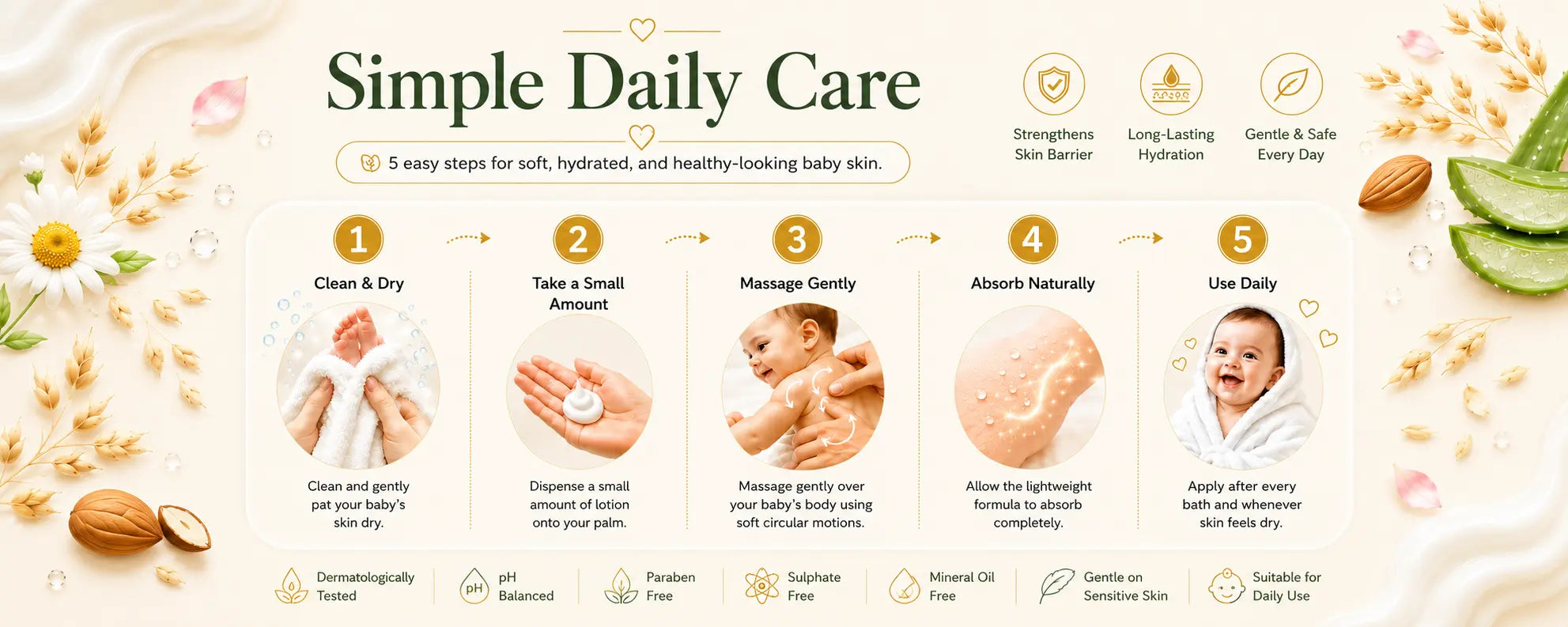 Simple Daily Care

5 easy steps for soft, hydrated, and healthy-looking baby skin.

Strengthens Skin Barrier

Long-Lasting Hydration

Gentle & Safe Every Day

1
Clean & Dry
Clean and gently pat your baby's skin dry.

2
Take a Small Amount
Dispense a small amount of lotion onto your palm.

3
Massage Gently
Massage gently over your baby's body using soft circular motions.

4
Absorb Naturally
Allow the lightweight formula to absorb completely.

5
Use Daily
Apply after every bath and whenever skin feels dry.

Dermatologically Tested

pH
pH Balanced

Paraben Free

Sulphate Free

Mineral Oil Free

Gentle on Sensitive Skin

Suitable for Daily Use